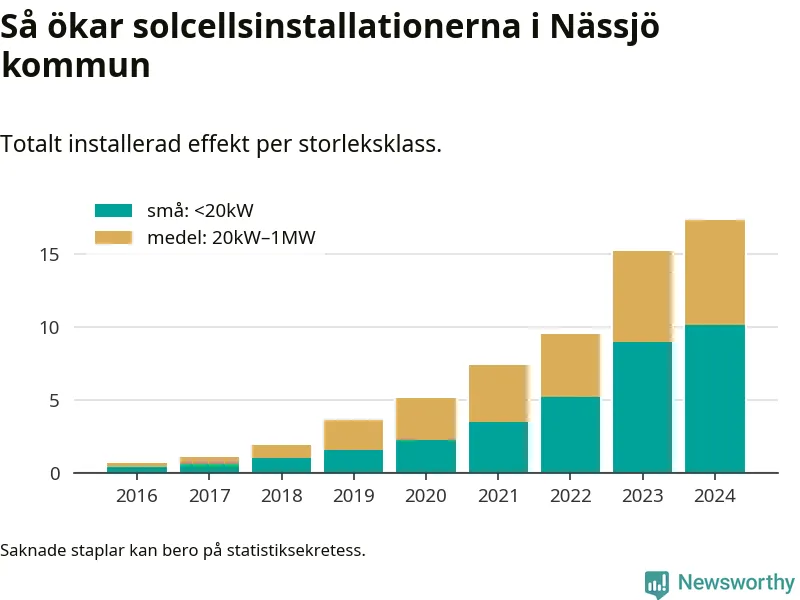 Så ökar solcellsinstallationerna i Nässjö kommun

Totalt installerad effekt per storleksklass.

små: <20kW
medel: 20kW–1MW

15
10
5
0

2016 2017 2018 2019 2020 2021 2022 2023 2024

Saknade staplar kan bero på statistiksekretess.

Newsworthy